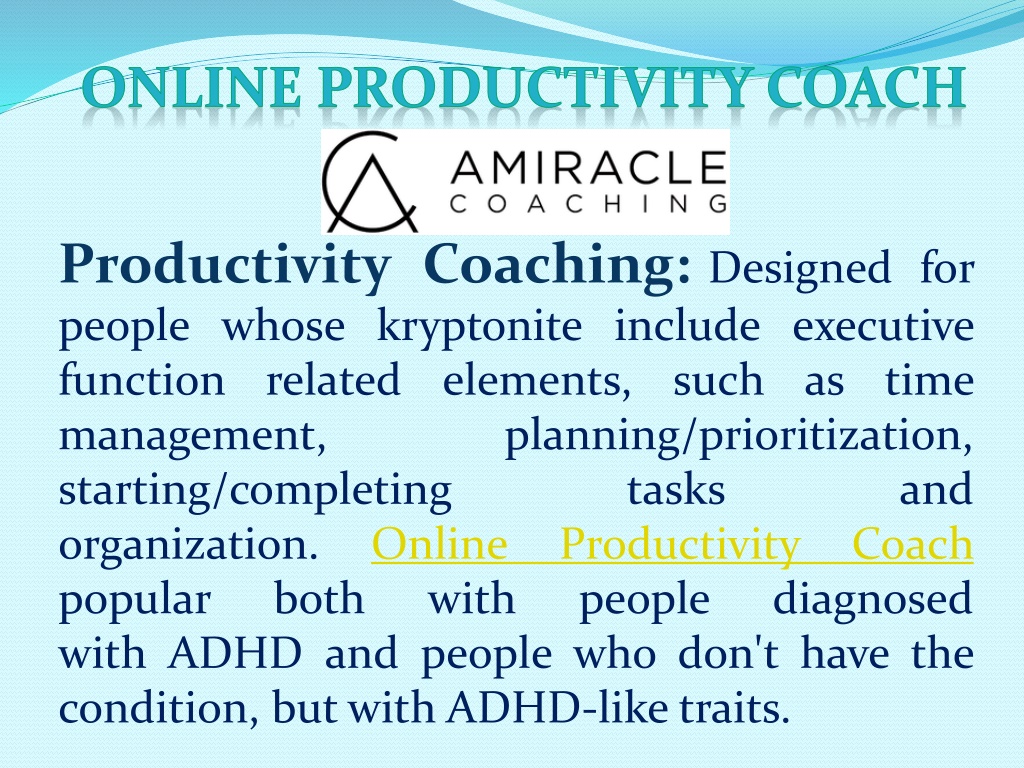 ONLINE PRODUCTIVITY COACH

AMIRACLE
COACHING

Productivity Coaching: Designed for people whose kryptonite include executive function related elements, such as time management, planning/prioritization, starting/completing tasks and organization. Online Productivity Coach popular both with people diagnosed with ADHD and people who don't have the condition, but with ADHD-like traits.